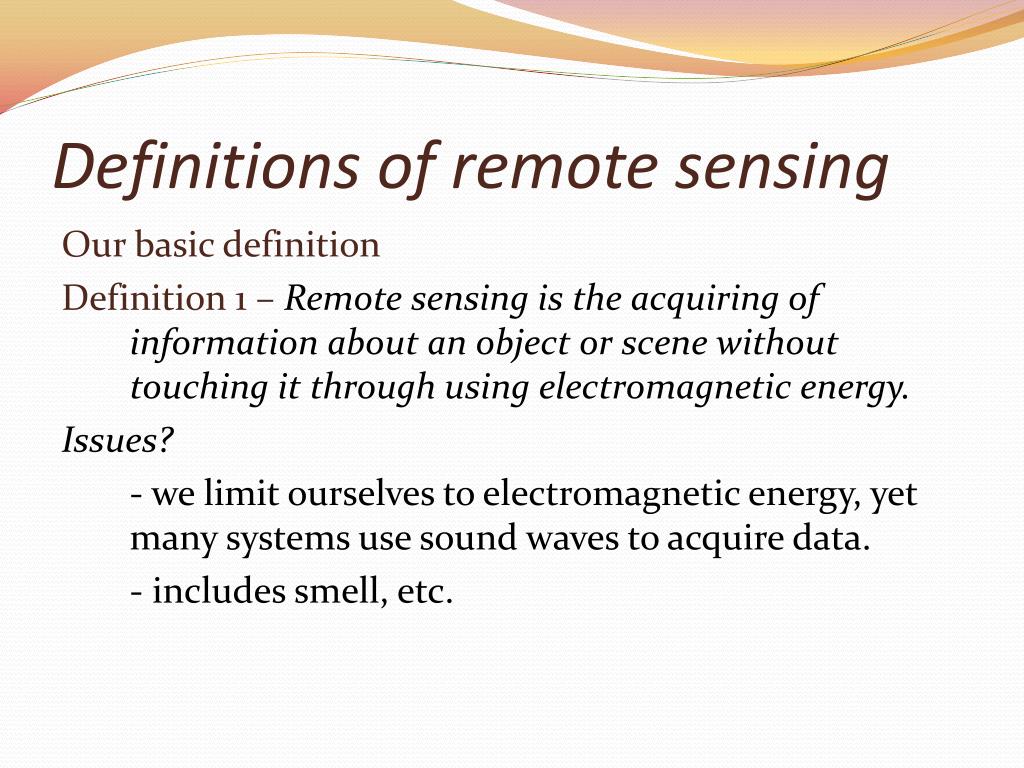 Definitions of remote sensing

Our basic definition

Definition 1 – Remote sensing is the acquiring of information about an object or scene without touching it through using electromagnetic energy.

Issues?

- we limit ourselves to electromagnetic energy, yet many systems use sound waves to acquire data.

- includes smell, etc.